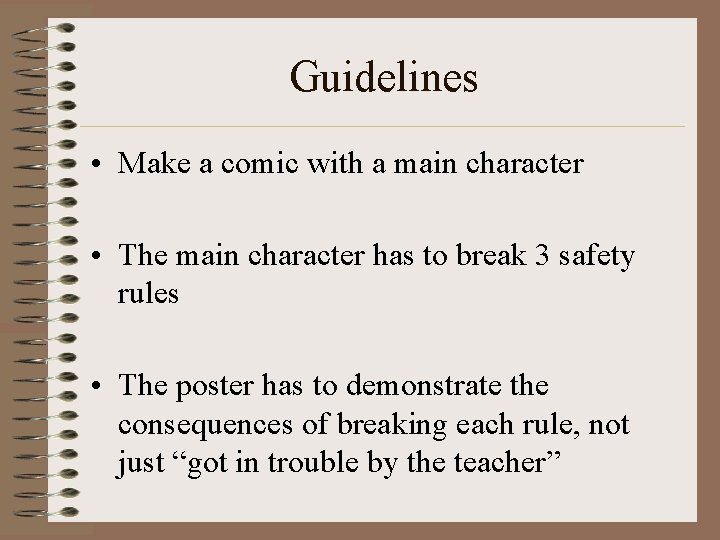 Guidelines

• Make a comic with a main character

• The main character has to break 3 safety rules

• The poster has to demonstrate the consequences of breaking each rule, not just “got in trouble by the teacher”